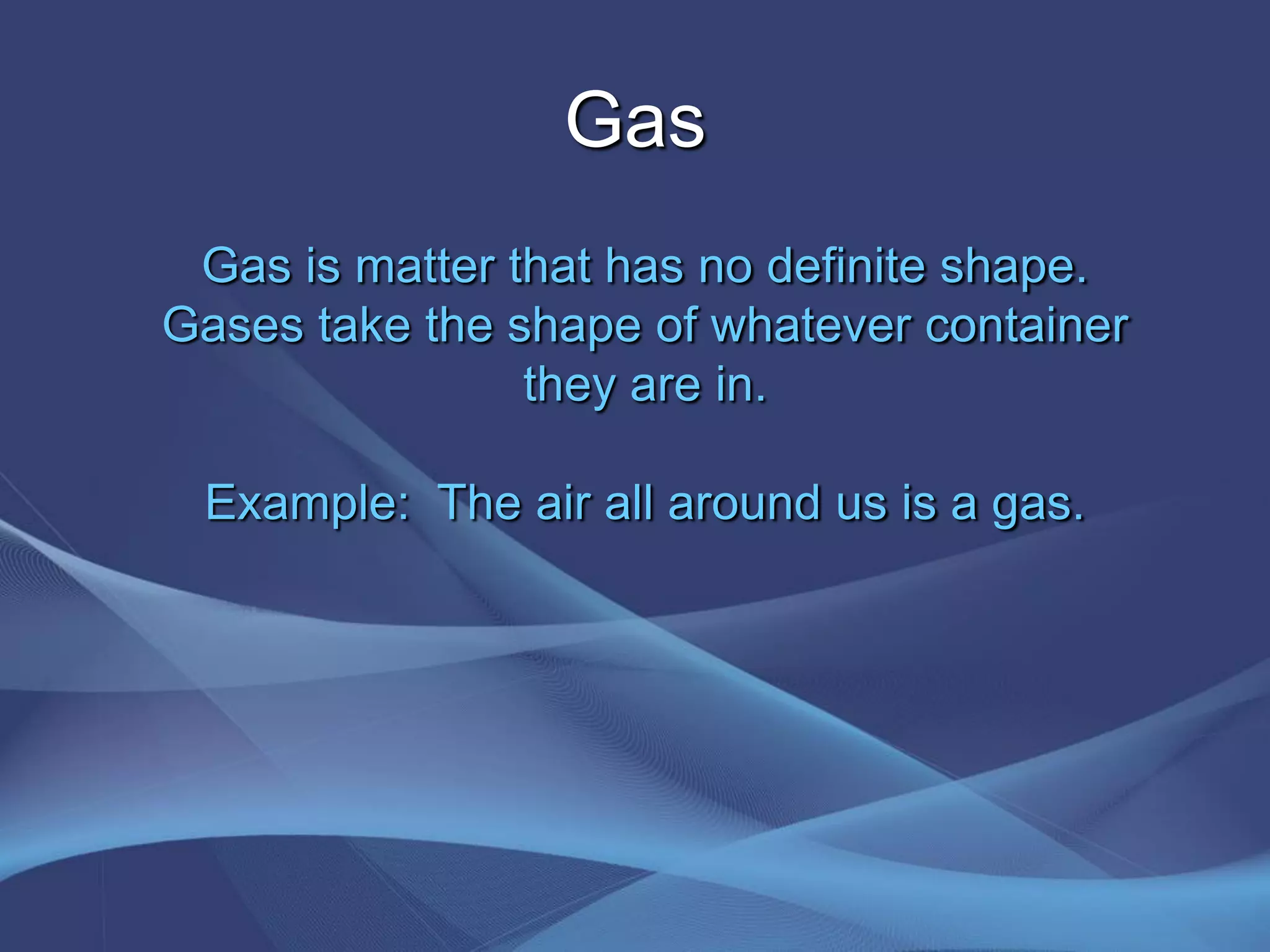 Gas

Gas is matter that has no definite shape. Gases take the shape of whatever container they are in.

Example: The air all around us is a gas.